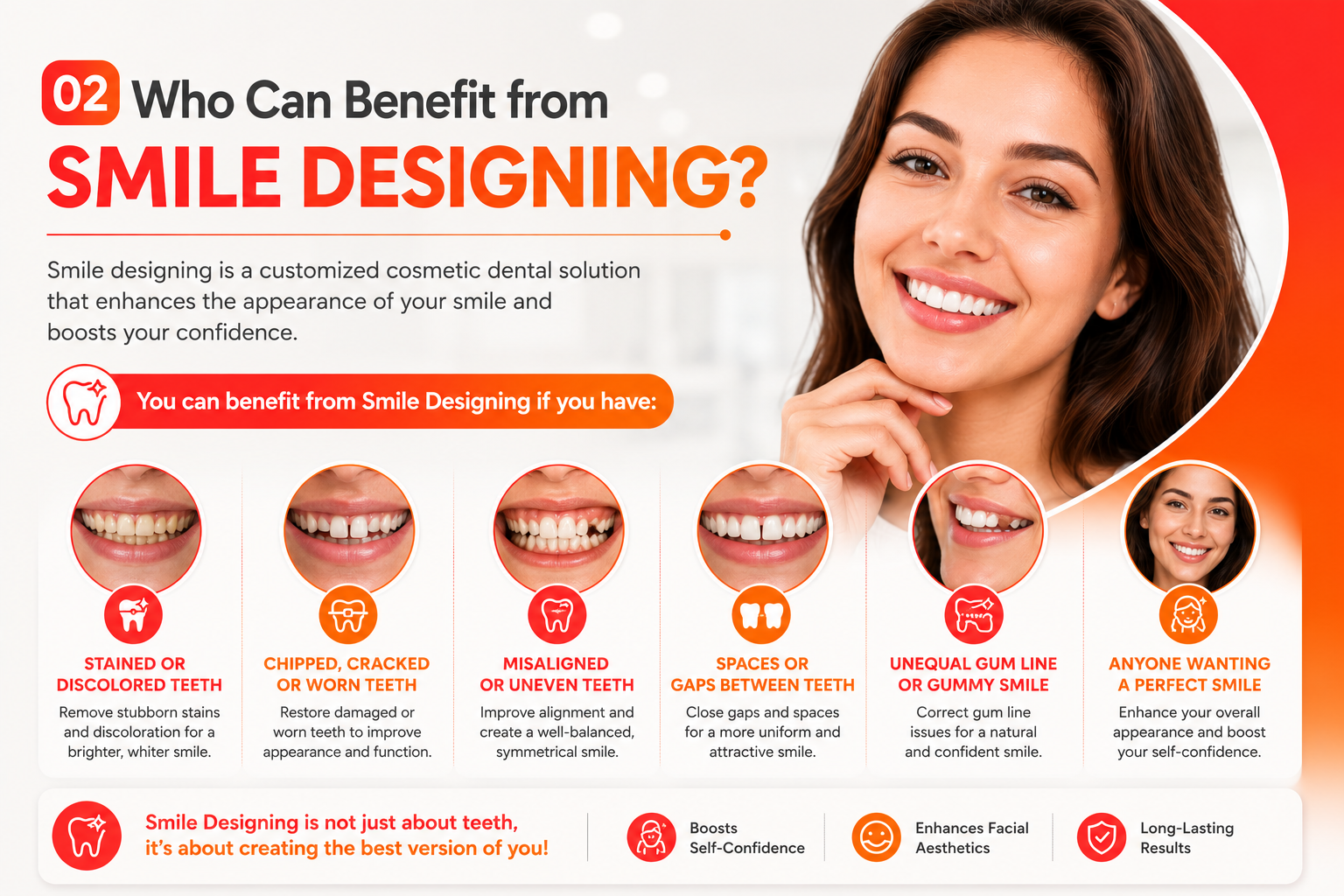 02 Who Can Benefit from

SMILE DESIGNING?

Smile designing is a customized cosmetic dental solution that enhances the appearance of your smile and boosts your confidence.

You can benefit from Smile Designing if you have:

STAINED OR DISCOLORED TEETH
Remove stubborn stains and discoloration for a brighter, whiter smile.

CHIPPED, CRACKED OR WORN TEETH
Restore damaged or worn teeth to improve appearance and function.

MISALIGNED OR UNEVEN TEETH
Improve alignment and create a well-balanced, symmetrical smile.

SPACES OR GAPS BETWEEN TEETH
Close gaps and spaces for a more uniform and attractive smile.

UNEQUAL GUM LINE OR GUMMY SMILE
Correct gum line issues for a natural and confident smile.

ANYONE WANTING A PERFECT SMILE
Enhance your overall appearance and boost your self-confidence.

Smile Designing is not just about teeth, it's about creating the best version of you!

Boosts Self-Confidence

Enhances Facial Aesthetics

Long-Lasting Results